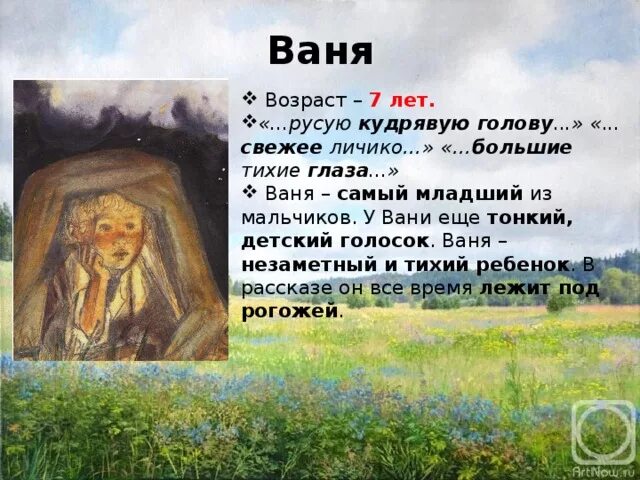 Ваня

❖ Возраст – 7 лет.
❖«…русую кудрявую голову…» «…свежее личико…» «…большие тихие глаза…»
❖ Ваня – самый младший из мальчиков. У Вани еще тонкий, детский голосок. Ваня – незаметный и тихий ребенок. В рассказе он все время лежит под рогожей.

ArtNow.ru